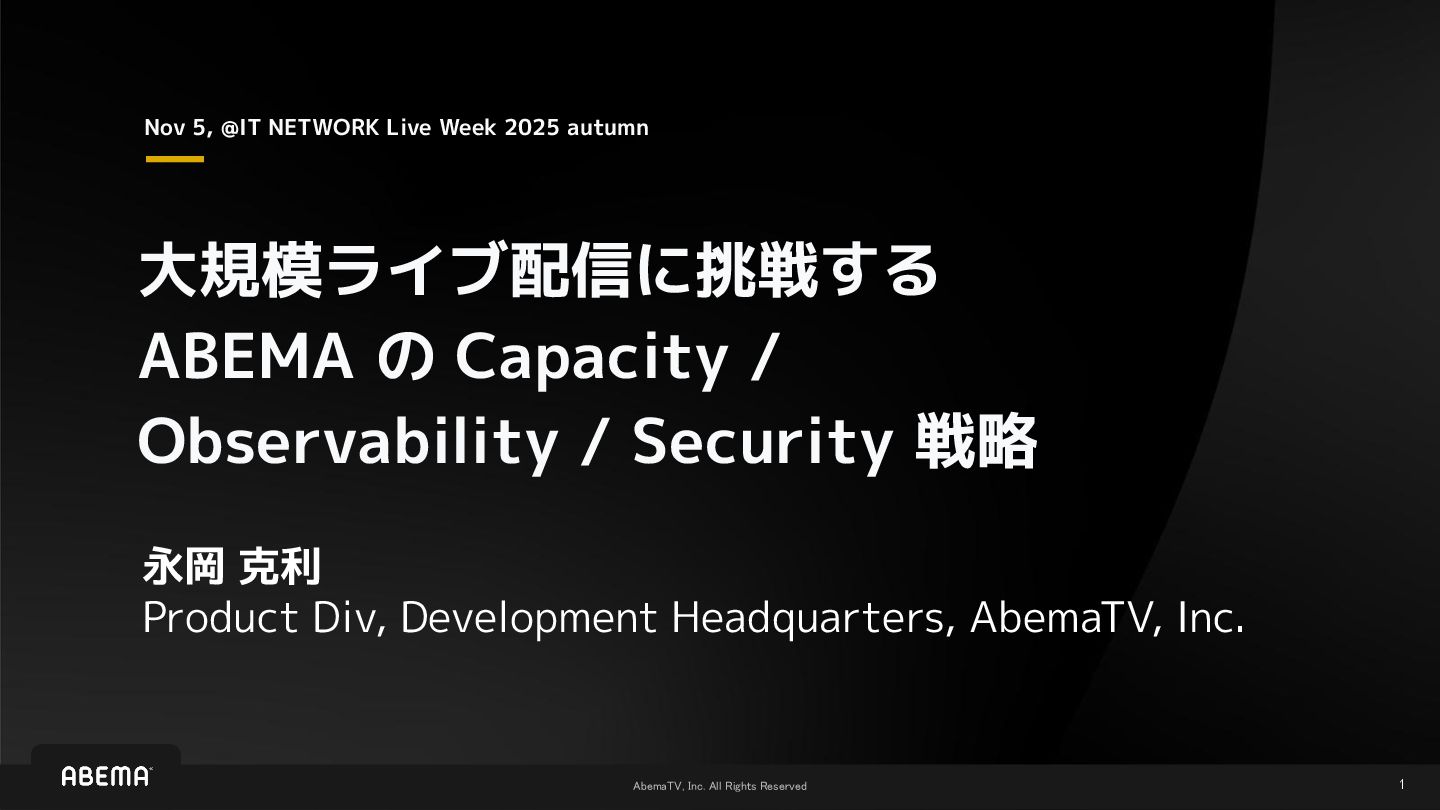 Nov 5, @IT NETWORK Live Week 2025 autumn

大規模ライブ配信に挑戦する
ABEMA の Capacity / Observability / Security 戦略

永岡 克利
Product Div, Development Headquarters, AbemaTV, Inc.

ABEMA

AbemaTV, Inc. All Rights Reserved

1